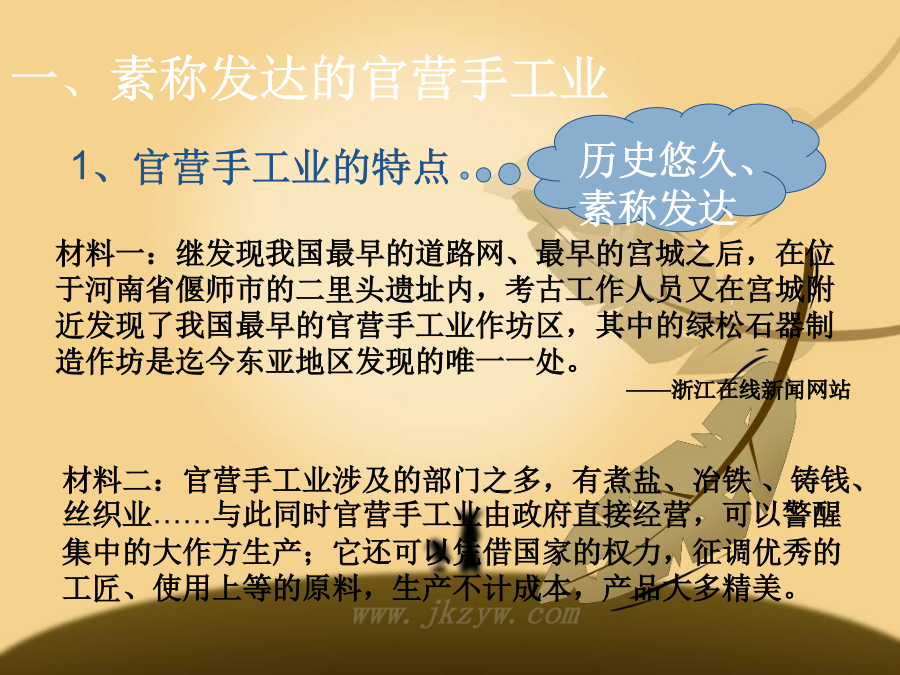 一、素称发达的官营手工业

1、官营手工业的特点

历史悠久、素称发达

材料一：继发现我国最早的道路网、最早的宫城之后，在位于河南省偃师市的二里头遗址内，考古工作人员又在宫城附近发现了我国最早的官营手工业作坊区，其中的绿松石器制造作坊是迄今东亚地区发现的唯一一处。

——浙江在线新闻网站

材料二：官营手工业涉及的部门之多，有煮盐、冶铁 、铸钱、丝织业……与此同时官营手工业由政府直接经营，可以警醒集中的大作方生产；它还可以凭借国家的权力，征调优秀的工匠、使用上等的原料，生产不计成本，产品大多精美。

www.jkzyw.com